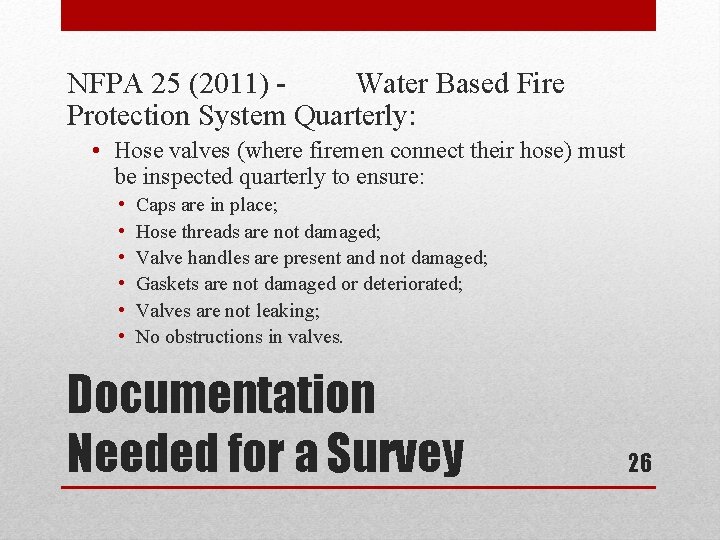 NFPA 25 (2011) - Water Based Fire Protection System Quarterly:

• Hose valves (where firemen connect their hose) must be inspected quarterly to ensure:
  • Caps are in place;
  • Hose threads are not damaged;
  • Valve handles are present and not damaged;
  • Gaskets are not damaged or deteriorated;
  • Valves are not leaking;
  • No obstructions in valves.

Documentation Needed for a Survey

26